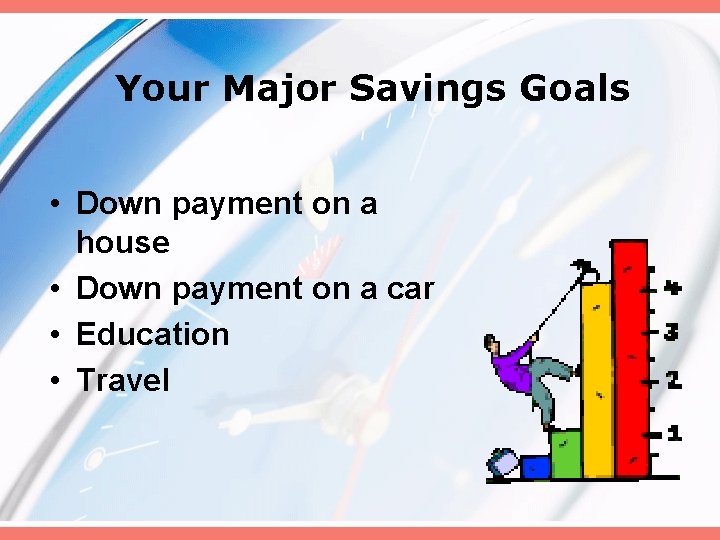 Your Major Savings Goals

• Down payment on a house
• Down payment on a car
• Education
• Travel

4
3
2
1